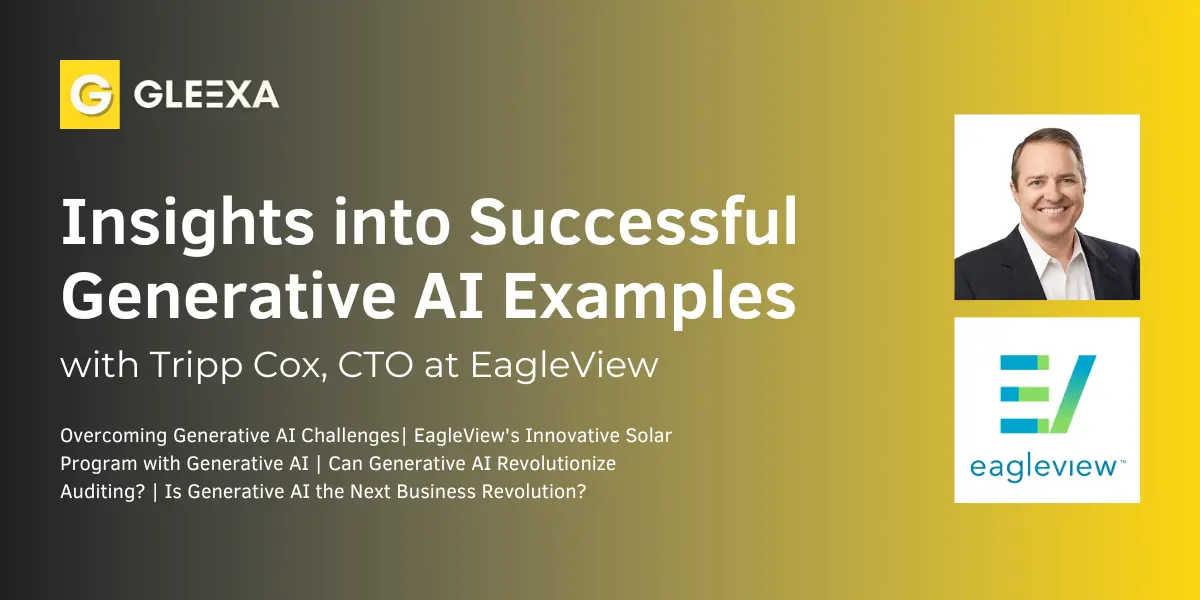 G GLEEXA

Insights into Successful Generative AI Examples

with Tripp Cox, CTO at EagleView

Overcoming Generative AI Challenges| EagleView's Innovative Solar Program with Generative AI | Can Generative AI Revolutionize Auditing? | Is Generative AI the Next Business Revolution?

eagleview™